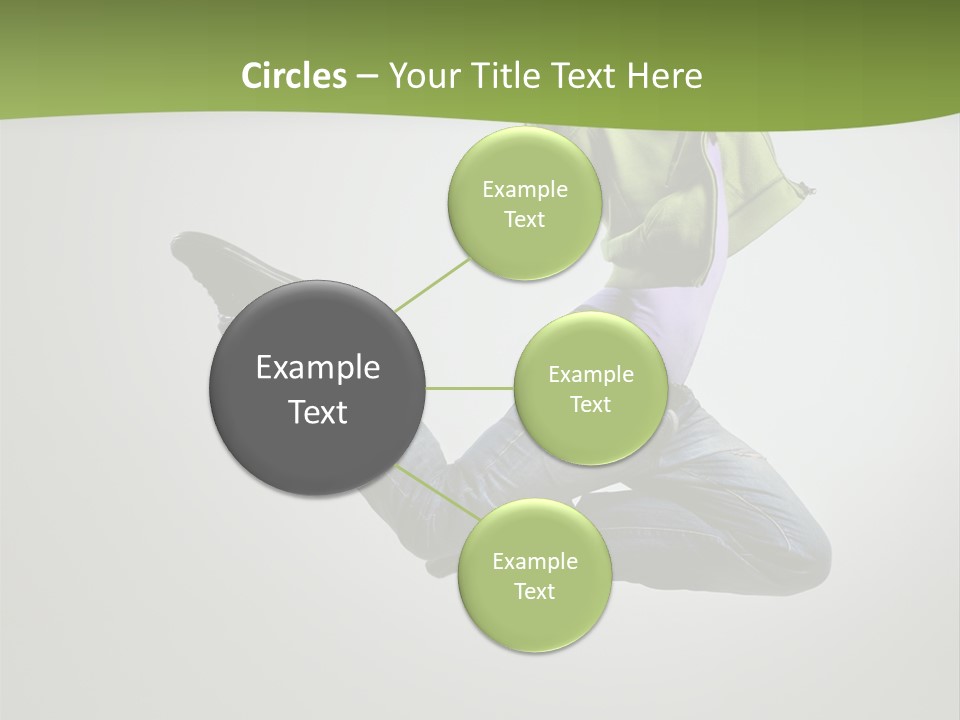 Circles – Your Title Text Here

Example Text

Example Text

Example Text

Example Text